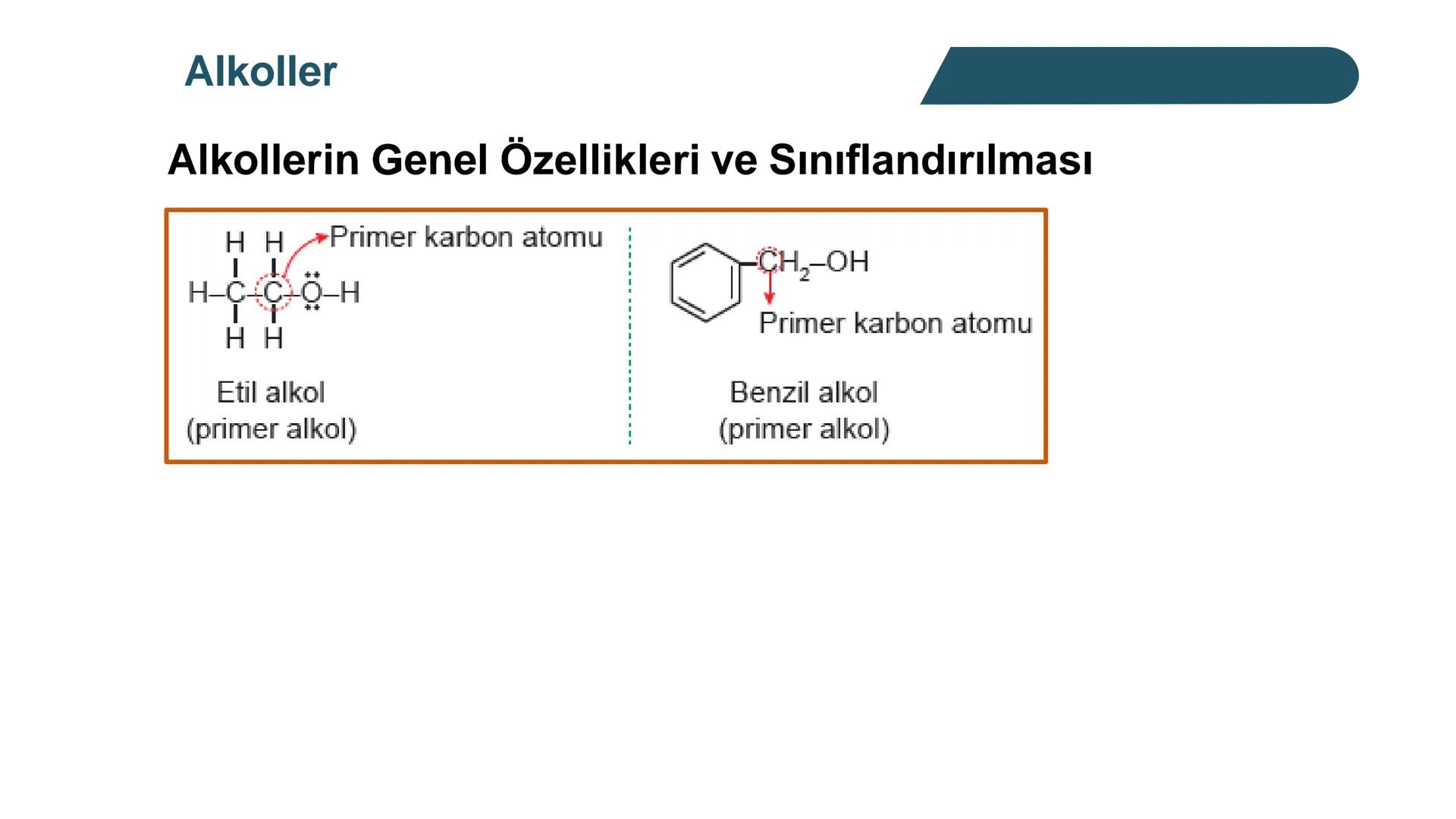 Alkoller

Alkollerin Genel Özellikleri ve Sınıflandırılması

H H
H–C–C–Ö–H
H H
Primer karbon atomu

Etil alkol
(primer alkol)

$CH_2$–OH
Primer karbon atomu

Benzil alkol
(primer alkol)